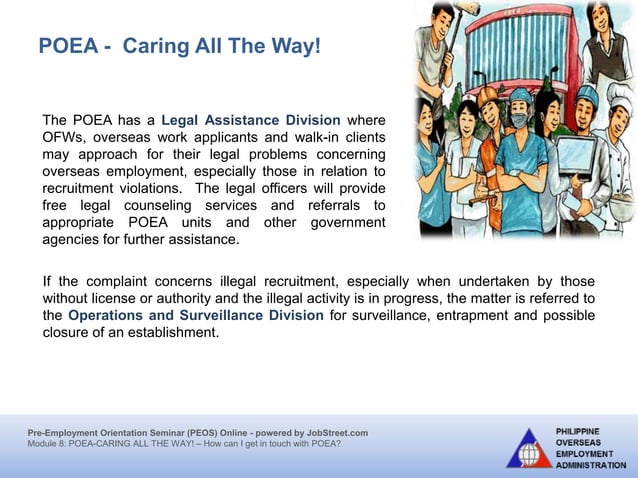 POEA - Caring All The Way!

The POEA has a Legal Assistance Division where OFWs, overseas work applicants and walk-in clients may approach for their legal problems concerning overseas employment, especially those in relation to recruitment violations. The legal officers will provide free legal counseling services and referrals to appropriate POEA units and other government agencies for further assistance.

If the complaint concerns illegal recruitment, especially when undertaken by those without license or authority and the illegal activity is in progress, the matter is referred to the Operations and Surveillance Division for surveillance, entrapment and possible closure of an establishment.

Pre-Employment Orientation Seminar (PEOS) Online - powered by JobStreet.com
Module 8: POEA-CARING ALL THE WAY! – How can I get in touch with POEA?

PHILIPPINE OVERSEAS EMPLOYMENT ADMINISTRATION